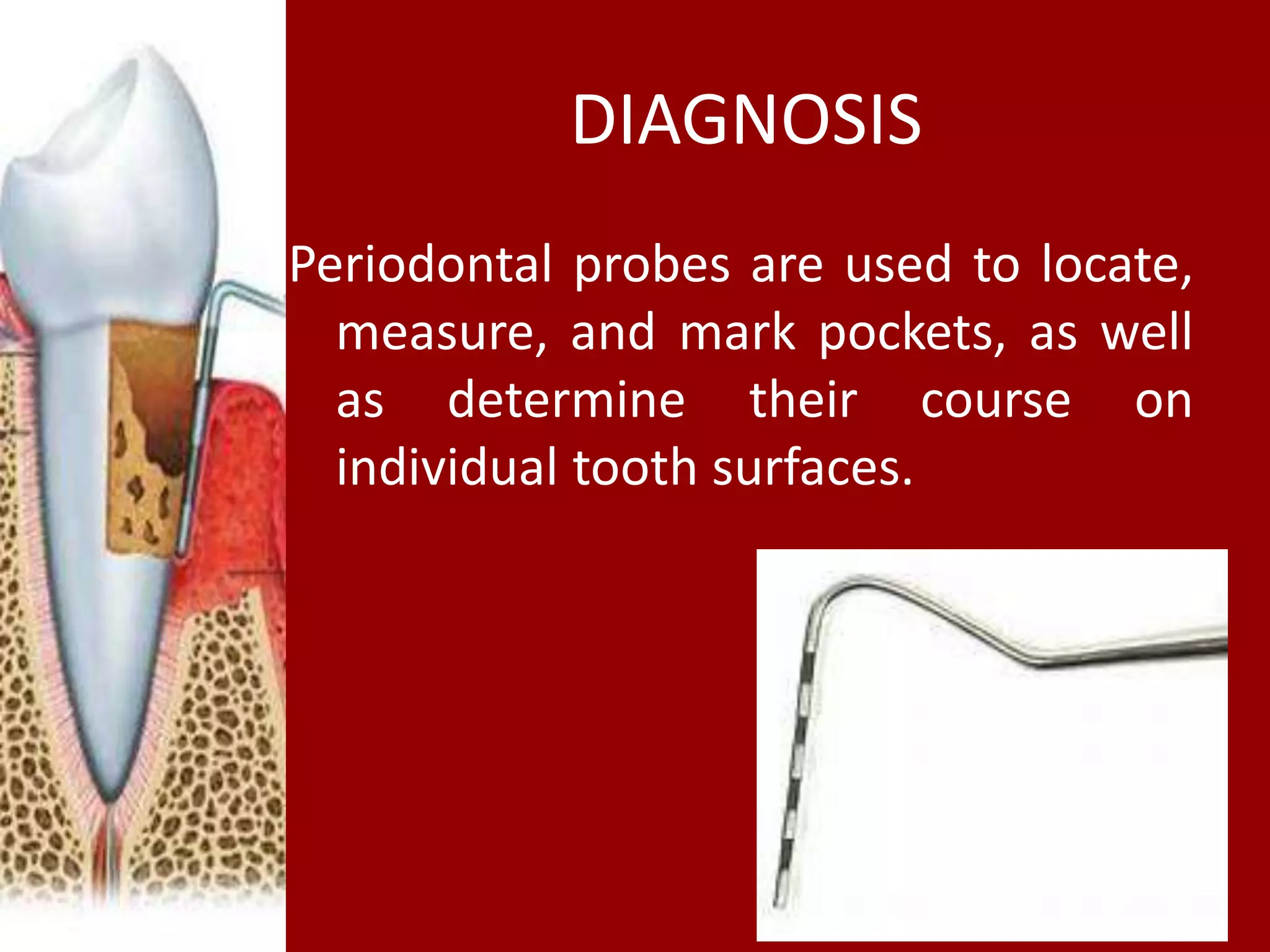 DIAGNOSIS

Periodontal probes are used to locate, measure, and mark pockets, as well as determine their course on individual tooth surfaces.